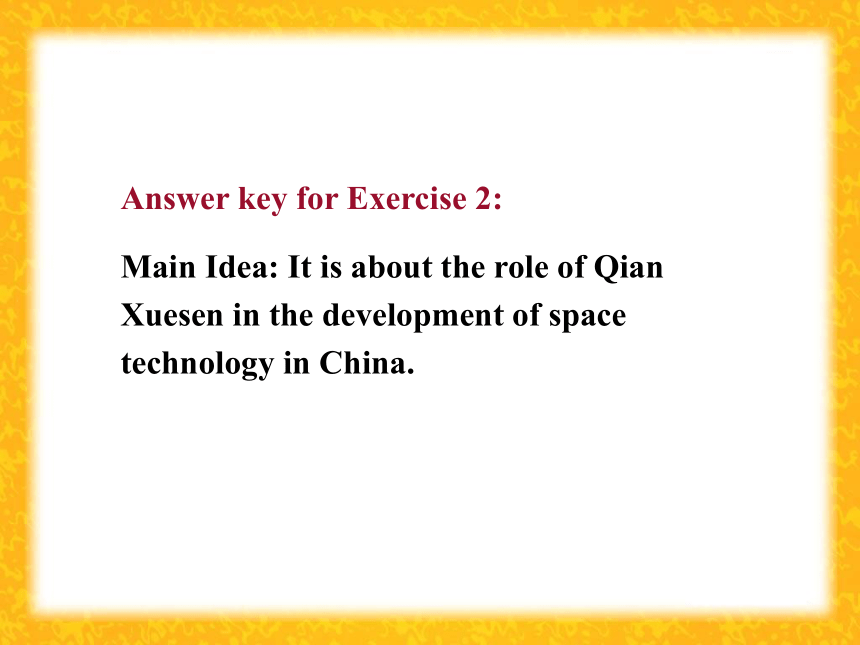 Answer key for Exercise 2:

Main Idea: It is about the role of Qian Xuesen in the development of space technology in China.